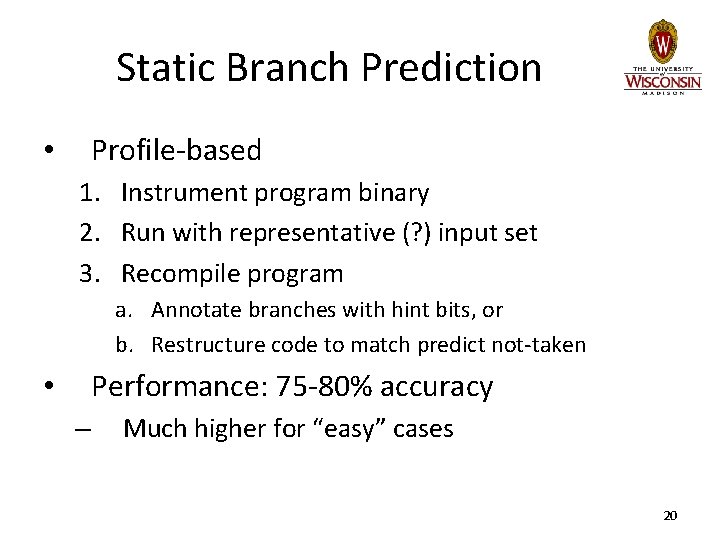 Static Branch Prediction

W
THE UNIVERSITY of WISCONSIN MADISON

• Profile-based
1. Instrument program binary
2. Run with representative (?) input set
3. Recompile program
a. Annotate branches with hint bits, or
b. Restructure code to match predict not-taken

• Performance: 75-80% accuracy
– Much higher for “easy” cases

20